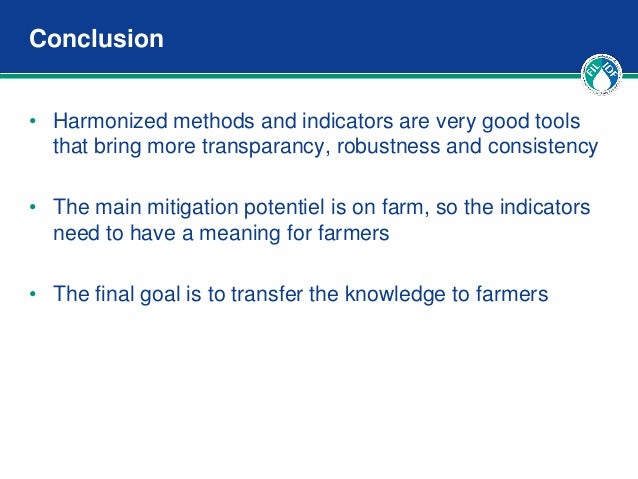 Conclusion

FIL IDF

• Harmonized methods and indicators are very good tools that bring more transparancy, robustness and consistency

• The main mitigation potentiel is on farm, so the indicators need to have a meaning for farmers

• The final goal is to transfer the knowledge to farmers